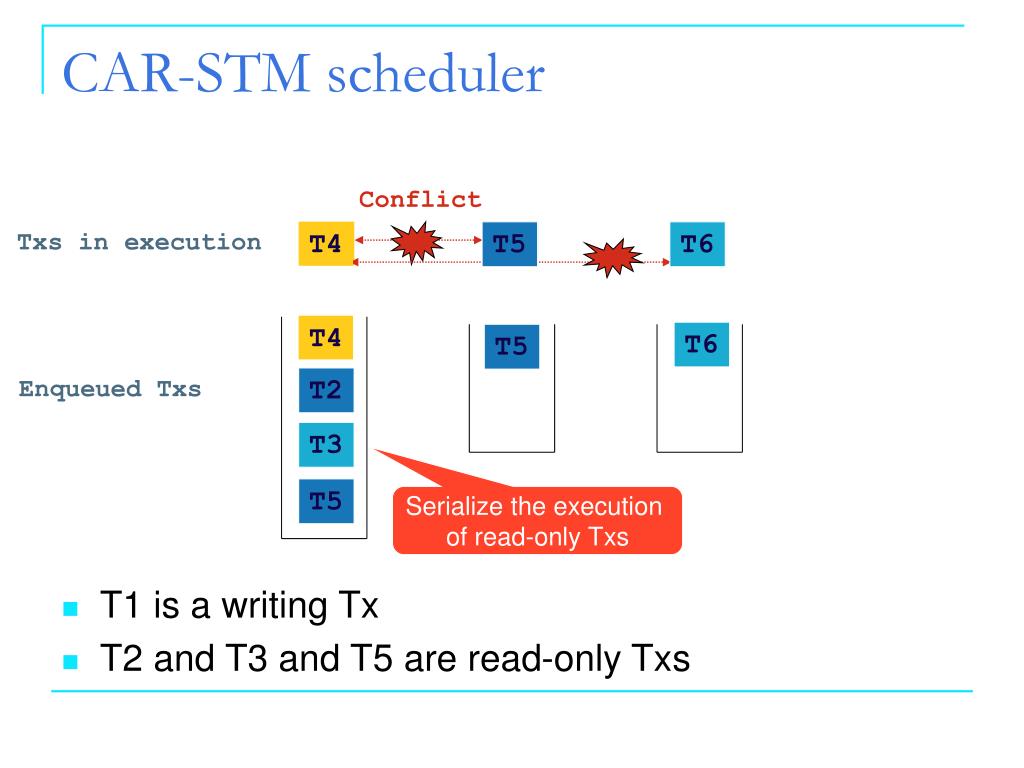 CAR-STM scheduler

Conflict

Txs in execution

T4

T5

T6

Enqueued Txs

T4

T2

T3

T5

T5

T6

Serialize the execution of read-only Txs

T1 is a writing Tx

T2 and T3 and T5 are read-only Txs